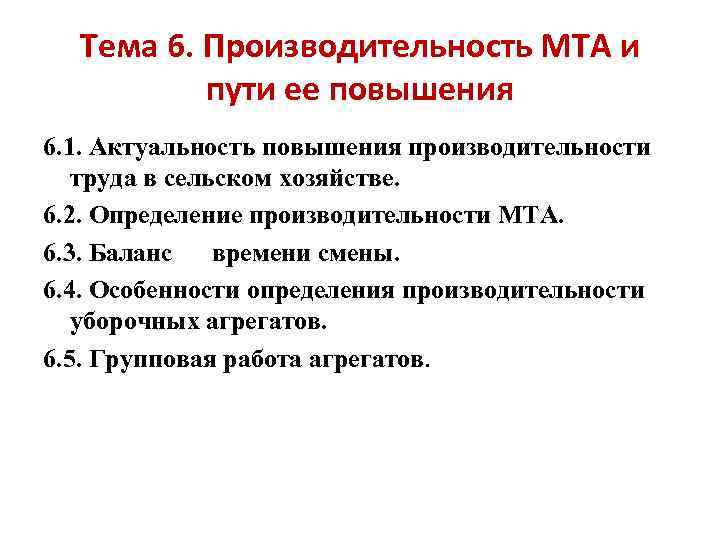 Тема 6. Производительность МТА и пути ее повышения

6.1. Актуальность повышения производительности труда в сельском хозяйстве.

6.2. Определение производительности МТА.

6.3. Баланс времени смены.

6.4. Особенности определения производительности уборочных агрегатов.

6.5. Групповая работа агрегатов.